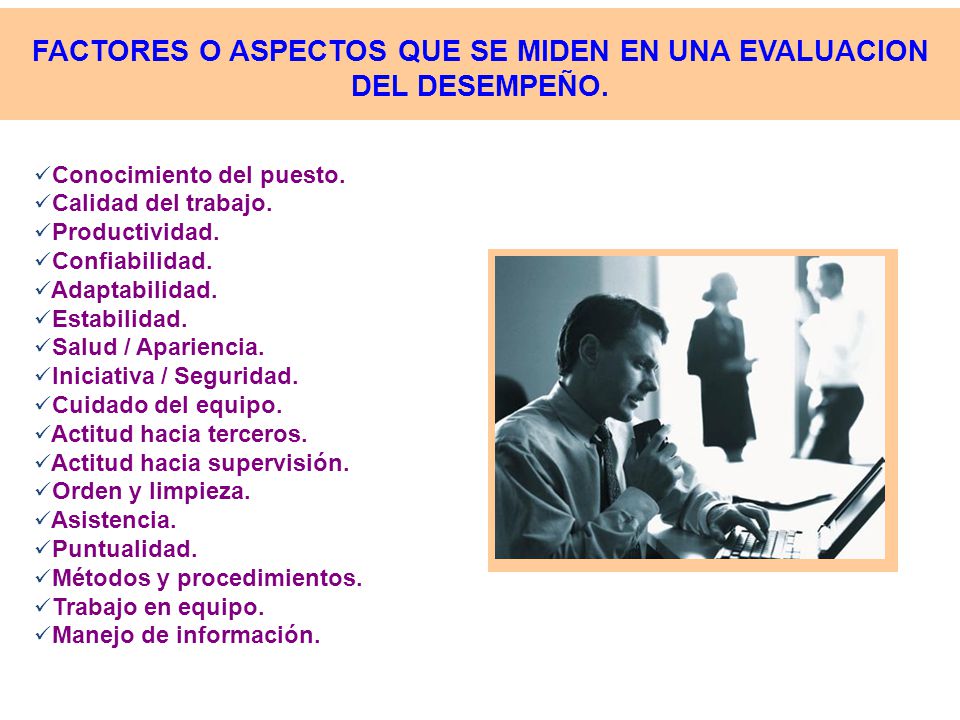 FACTORES O ASPECTOS QUE SE MIDEN EN UNA EVALUACION DEL DESEMPEÑO.

✓Conocimiento del puesto.
✓Calidad del trabajo.
✓Productividad.
✓Confiabilidad.
✓Adaptabilidad.
✓Estabilidad.
✓Salud / Apariencia.
✓Iniciativa / Seguridad.
✓Cuidado del equipo.
✓Actitud hacia terceros.
✓Actitud hacia supervisión.
✓Orden y limpieza.
✓Asistencia.
✓Puntualidad.
✓Métodos y procedimientos.
✓Trabajo en equipo.
✓Manejo de información.